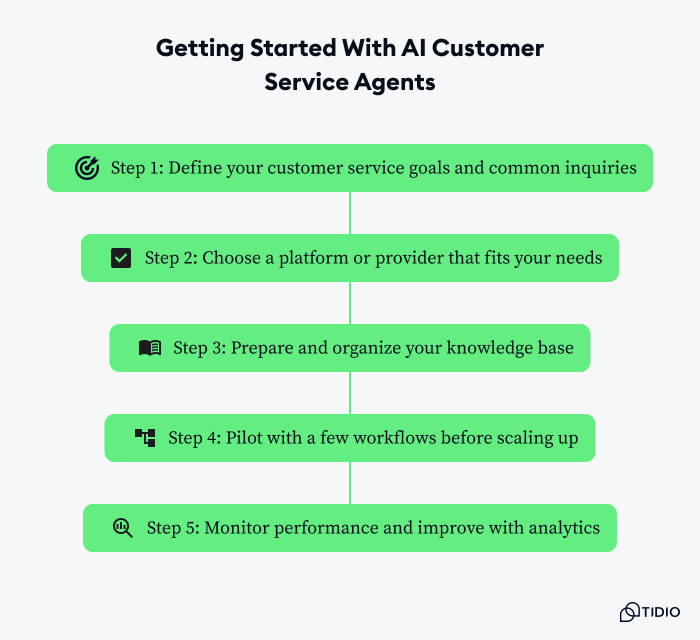 Getting Started With AI Customer Service Agents

Step 1: Define your customer service goals and common inquiries

Step 2: Choose a platform or provider that fits your needs

Step 3: Prepare and organize your knowledge base

Step 4: Pilot with a few workflows before scaling up

Step 5: Monitor performance and improve with analytics

TIDIO